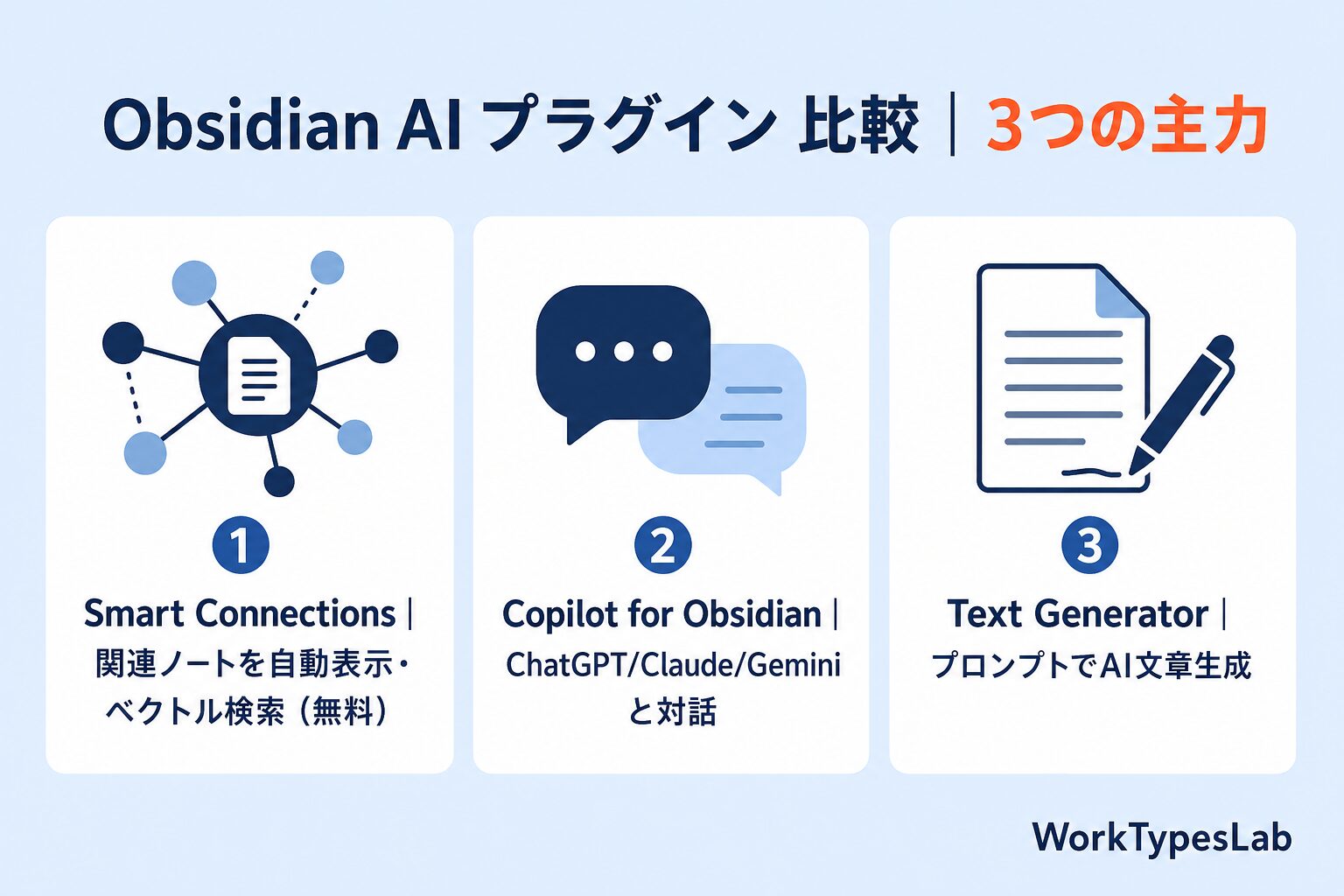 Obsidian AI プラグイン 比較 | 3つの主力

1
Smart Connections | 関連ノートを自動表示・ベクトル検索（無料）

2
Copilot for Obsidian | ChatGPT/Claude/Gemini と対話

3
Text Generator | プロンプトでAI文章生成

WorkTypesLab